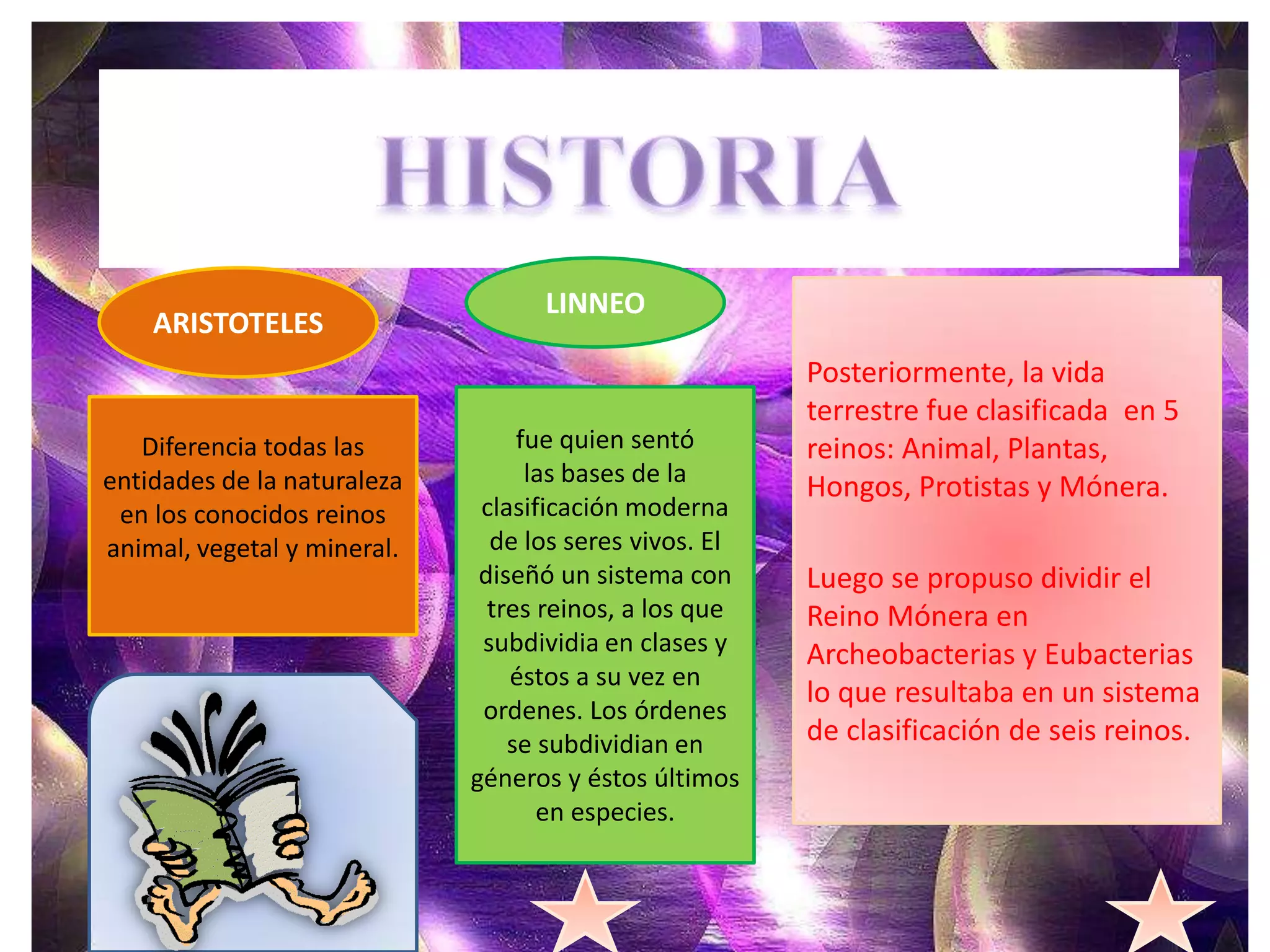 HISTORIA

ARISTOTELES

Diferencia todas las entidades de la naturaleza en los conocidos reinos animal, vegetal y mineral.

LINNEO

fue quien sentó las bases de la clasificación moderna de los seres vivos. El diseñó un sistema con tres reinos, a los que subdividia en clases y éstos a su vez en ordenes. Los órdenes se subdividian en géneros y éstos últimos en especies.

Posteriormente, la vida terrestre fue clasificada en 5 reinos: Animal, Plantas, Hongos, Protistas y Mónera.

Luego se propuso dividir el Reino Mónera en Archeobacterias y Eubacterias lo que resultaba en un sistema de clasificación de seis reinos.